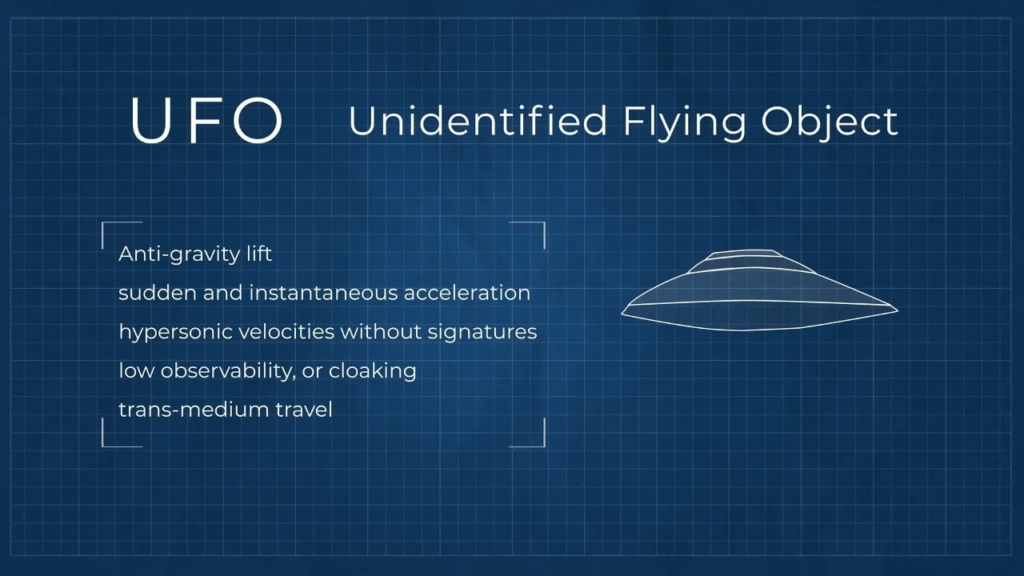 UFO Unidentified Flying Object

Anti-gravity lift
sudden and instantaneous acceleration
hypersonic velocities without signatures
low observability, or cloaking
trans-medium travel